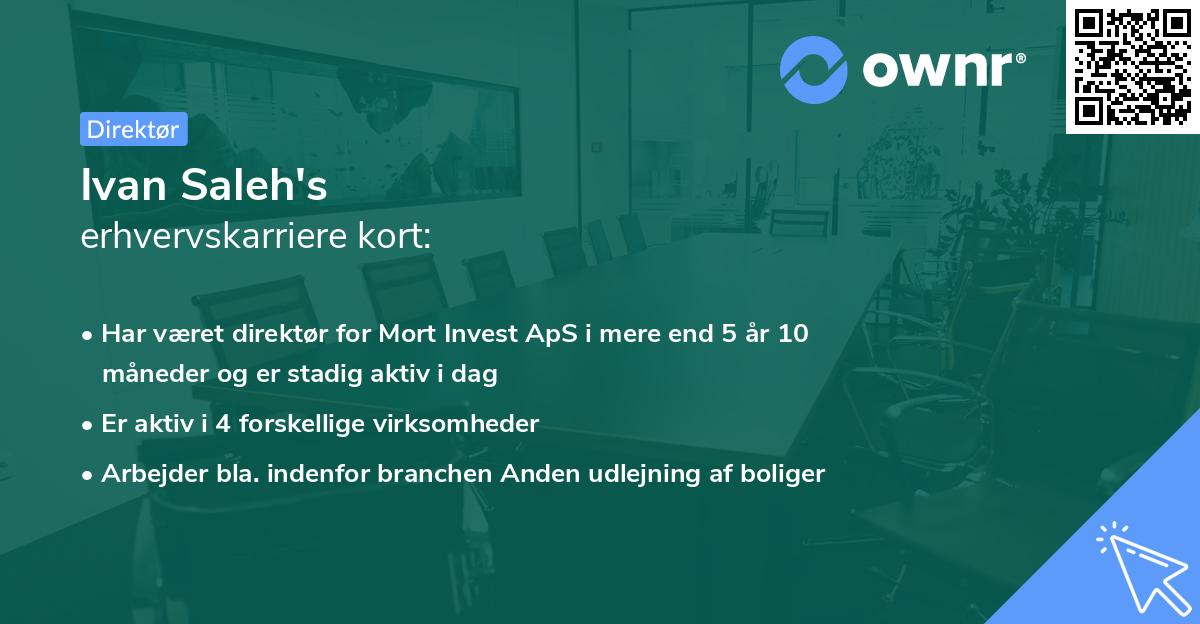 ownr®

Direktør

Ivan Saleh's
erhvervskarriere kort:

• Har været direktør for Mort Invest ApS i mere end 5 år 10 måneder og er stadig aktiv i dag
• Er aktiv i 4 forskellige virksomheder
• Arbejder bla. indenfor branchen Anden udlejning af boliger